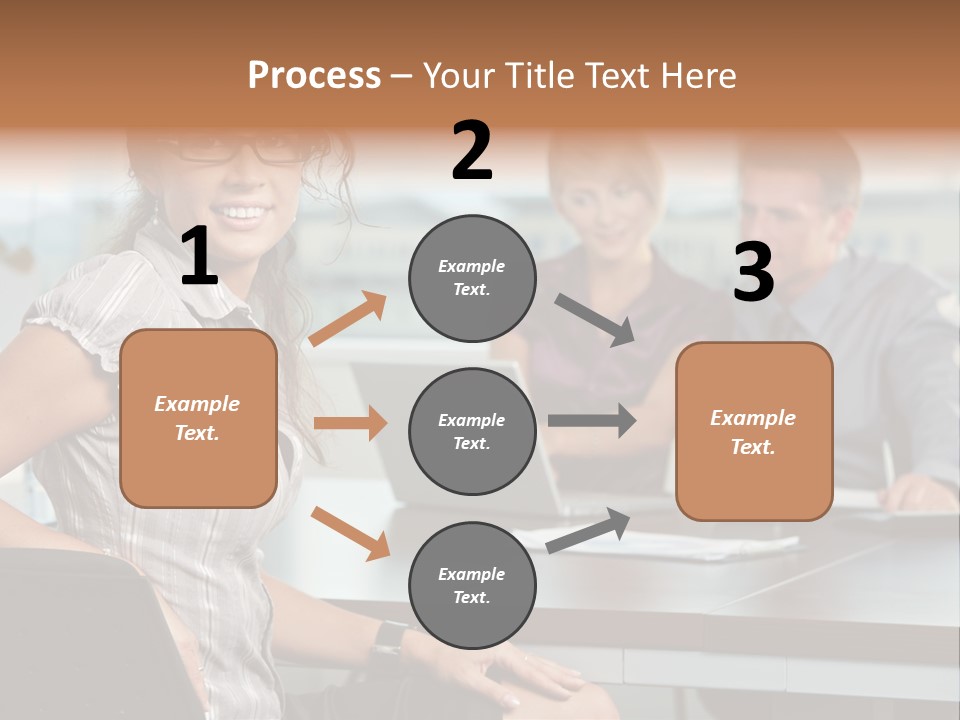 Process – Your Title Text Here

1

Example Text.

2

Example Text.

Example Text.

Example Text.

3

Example Text.